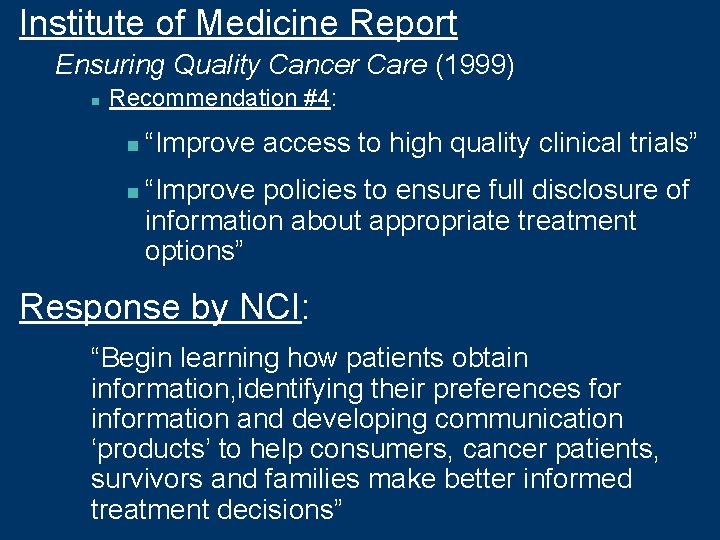 Institute of Medicine Report

Ensuring Quality Cancer Care (1999)

Recommendation #4:

“Improve access to high quality clinical trials”

“Improve policies to ensure full disclosure of information about appropriate treatment options”

Response by NCI:

“Begin learning how patients obtain information,identifying their preferences for information and developing communication ‘products’ to help consumers, cancer patients, survivors and families make better informed treatment decisions”